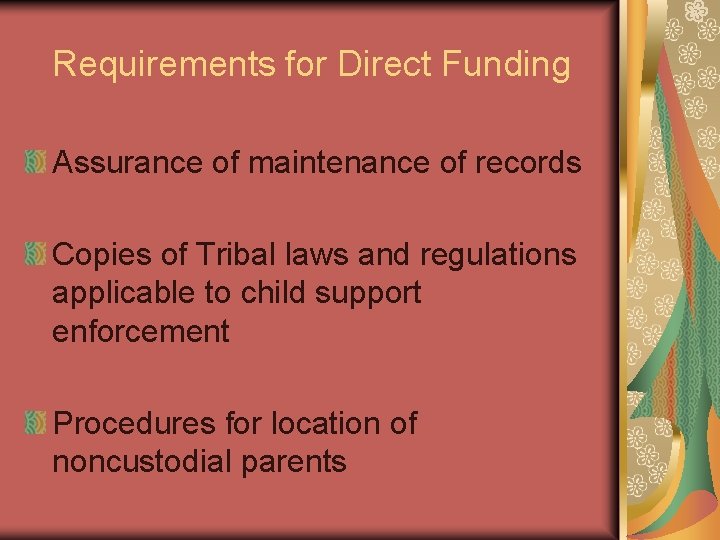 Requirements for Direct Funding

Assurance of maintenance of records

Copies of Tribal laws and regulations applicable to child support enforcement

Procedures for location of noncustodial parents